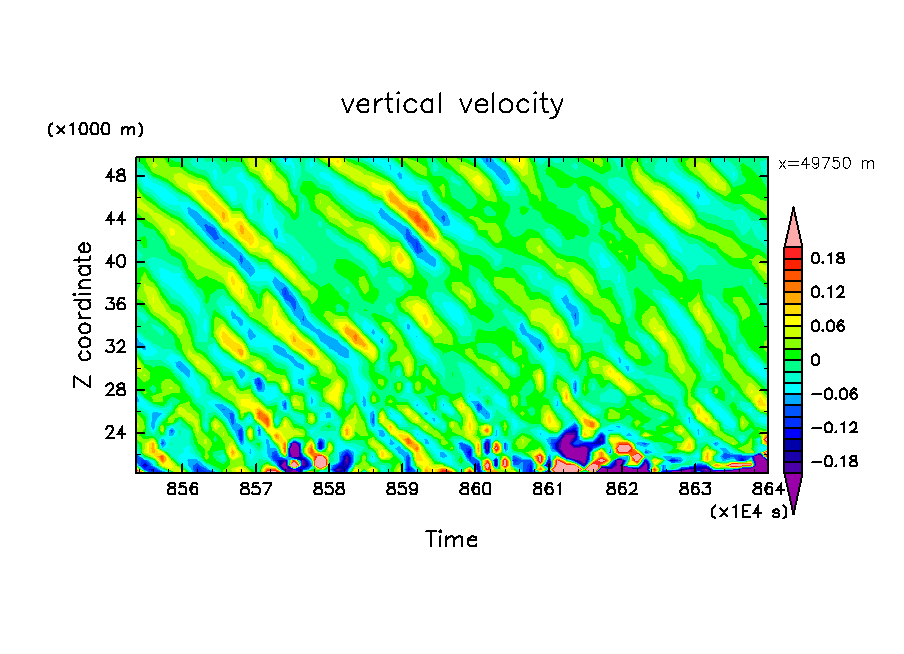 vertical velocity

(×1000 m)

x=49750 m

48
44
40
36
32
28
24

Z coordinate

0.18
0.12
0.06
0
−0.06
−0.12
−0.18

856 857 858 859 860 861 862 863 864

(×1E4 s)

Time